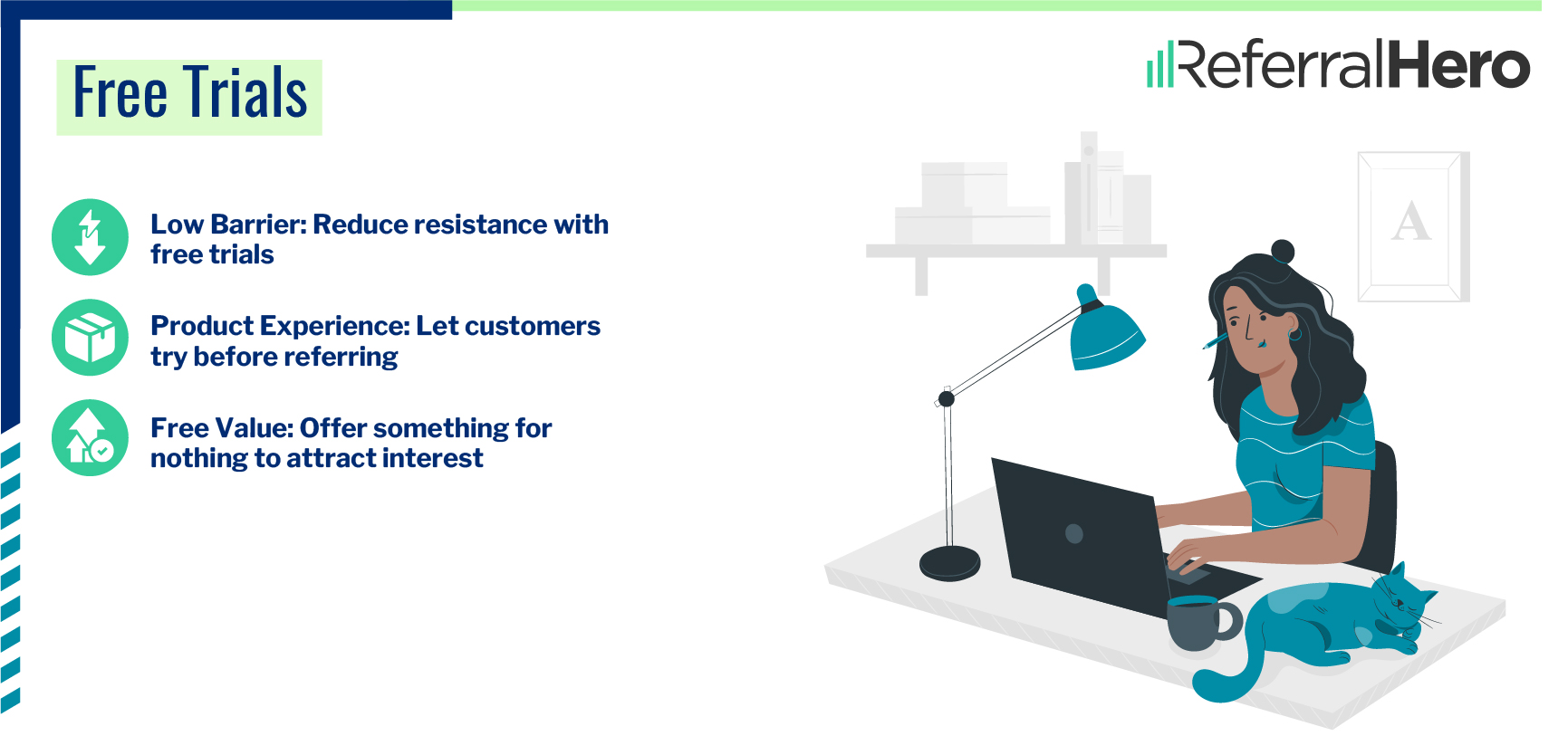 Free Trials

ReferralHero

Low Barrier: Reduce resistance with free trials

Product Experience: Let customers try before referring

Free Value: Offer something for nothing to attract interest

A